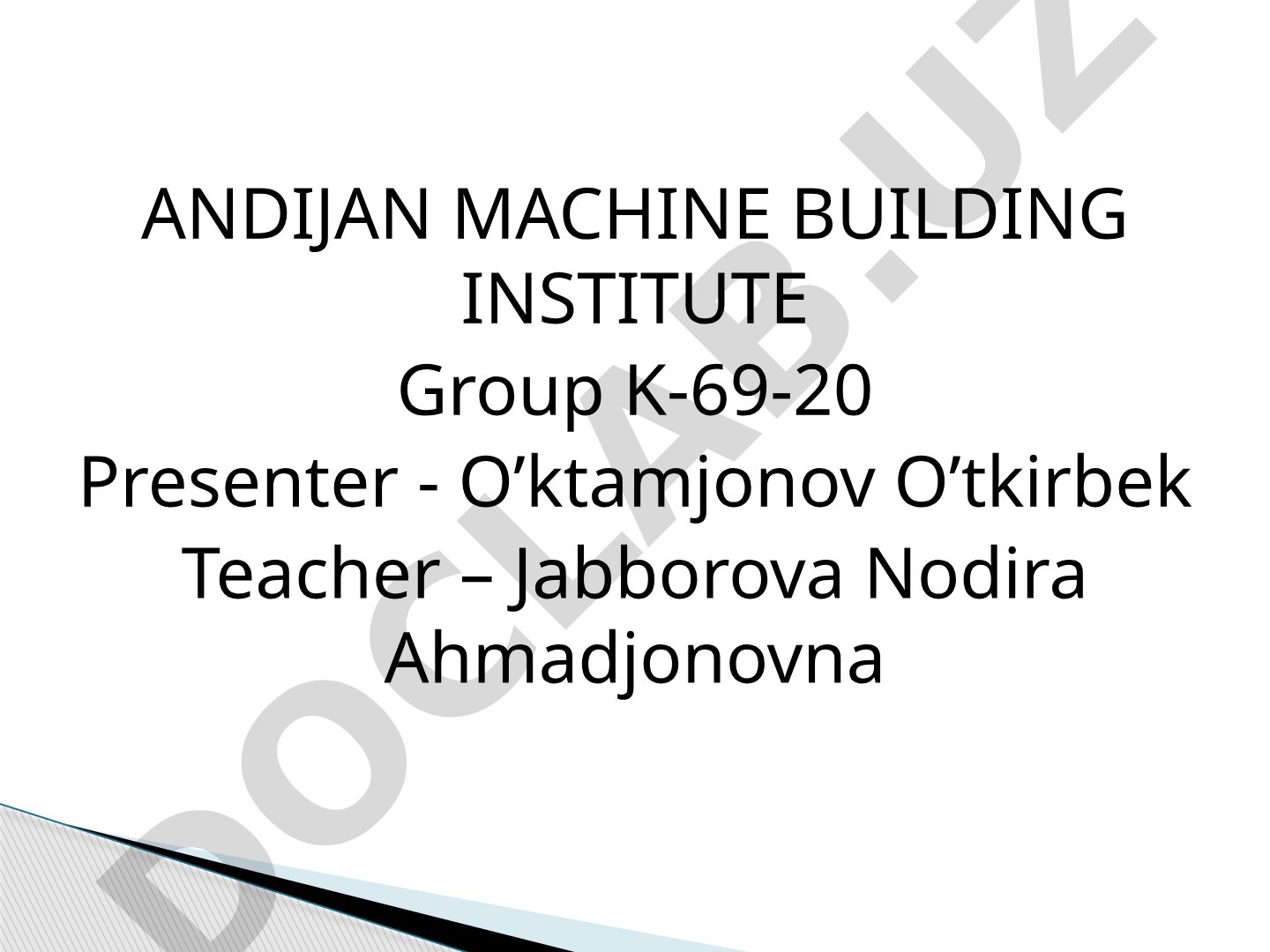 ANDIJAN MACHINE BUILDING INSTITUTE

Group K-69-20

Presenter - O’ktamjonov O’tkirbek

Teacher – Jabborova Nodira Ahmadjonovna

DOCLAB.UZ